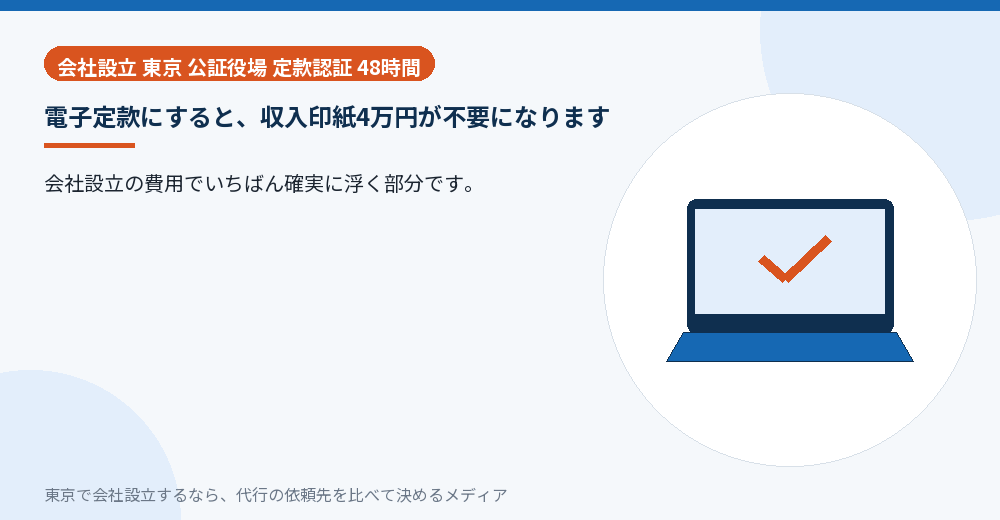 会社設立 東京 公証役場 定款認証 48時間

電子定款にすると、収入印紙4万円が不要になります

会社設立の費用でいちばん確実に浮く部分です。

東京で会社設立するなら、代行の依頼先を比べて決めるメディア